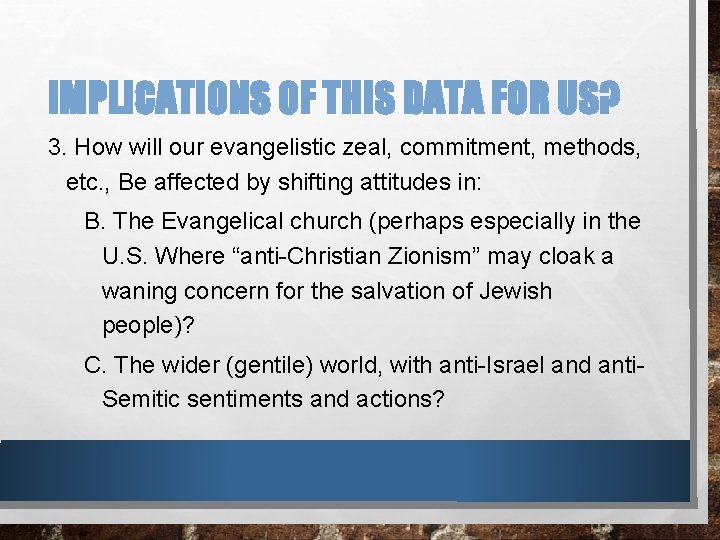 IMPLICATIONS OF THIS DATA FOR US?

3. How will our evangelistic zeal, commitment, methods, etc., Be affected by shifting attitudes in:

B. The Evangelical church (perhaps especially in the U.S. Where “anti-Christian Zionism” may cloak a waning concern for the salvation of Jewish people)?

C. The wider (gentile) world, with anti-Israel and anti-Semitic sentiments and actions?